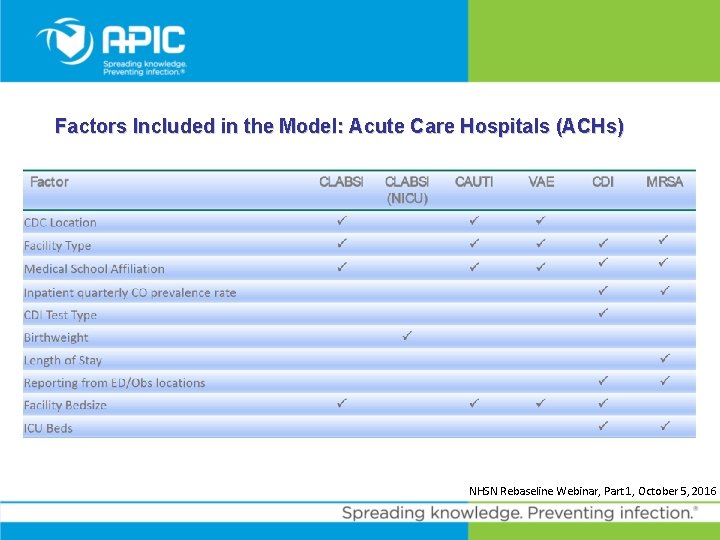 APIC
Spreading knowledge. Preventing infection.®

Factors Included in the Model: Acute Care Hospitals (ACHs)

| Factor | CLABSI | CLABSI (NICU) | CAUTI | VAE | CDI | MRSA |
|---|---|---|---|---|---|---|
| CDC Location | ✓ | | ✓ | ✓ | | |
| Facility Type | ✓ | | ✓ | ✓ | ✓ | ✓ |
| Medical School Affiliation | ✓ | | ✓ | ✓ | ✓ | ✓ |
| Inpatient quarterly CO prevalence rate | | | | | ✓ | ✓ |
| CDI Test Type | | | | | ✓ | |
| Birthweight | | ✓ | | | | |
| Length of Stay | | | | | | ✓ |
| Reporting from ED/Obs locations | | | | | ✓ | ✓ |
| Facility Bedsize | ✓ | | ✓ | ✓ | ✓ | |
| ICU Beds | | | | | ✓ | ✓ |

NHSN Rebaseline Webinar, Part 1, October 5, 2016

Spreading knowledge. Preventing infection.®